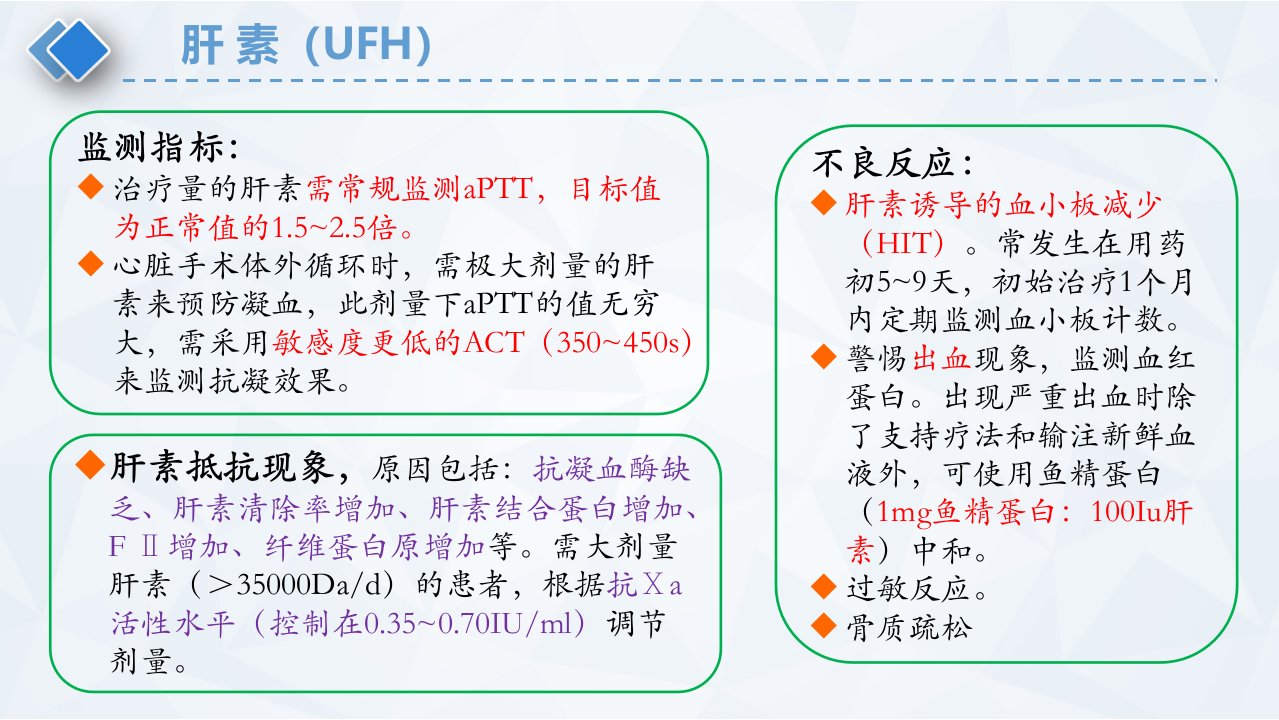 肝素（UFH）

监测指标：
◆ 治疗量的肝素需常规监测aPTT，目标值为正常值的1.5~2.5倍。
◆ 心脏手术体外循环时，需极大剂量的肝素来预防凝血，此剂量下aPTT的值无穷大，需采用敏感度更低的ACT（350~450s）来监测抗凝效果。

◆肝素抵抗现象，原因包括：抗凝血酶缺乏、肝素清除率增加、肝素结合蛋白增加、FⅡ增加、纤维蛋白原增加等。需大剂量肝素（＞35000Da/d）的患者，根据抗Ⅹa活性水平（控制在0.35~0.70IU/ml）调节剂量。

不良反应：
◆ 肝素诱导的血小板减少（HIT）。常发生在用药初5~9天，初始治疗1个月内定期监测血小板计数。
◆ 警惕出血现象，监测血红蛋白。出现严重出血时除了支持疗法和输注新鲜血液外，可使用鱼精蛋白（1mg鱼精蛋白：100Iu肝素）中和。
◆ 过敏反应。
◆ 骨质疏松